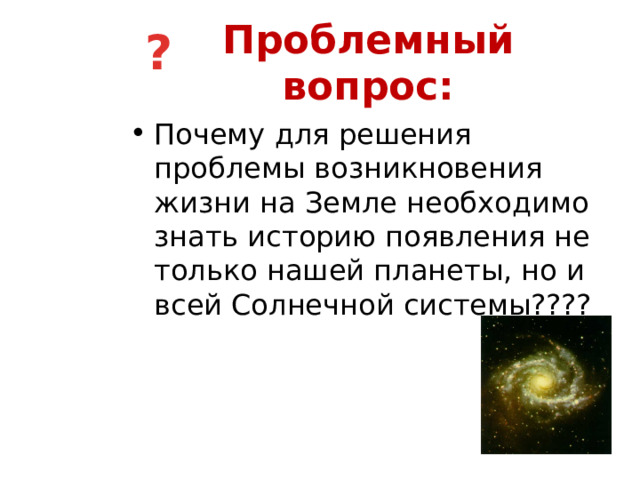 ? Проблемный вопрос:

• Почему для решения проблемы возникновения жизни на Земле необходимо знать историю появления не только нашей планеты, но и всей Солнечной системы????